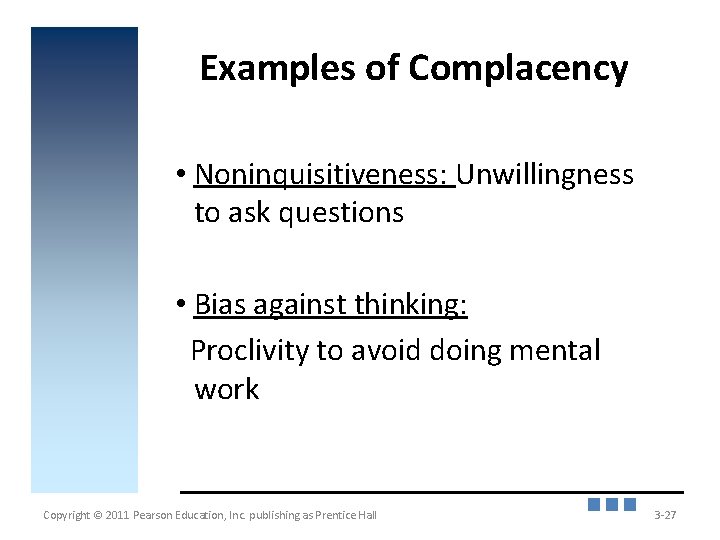 Examples of Complacency

• Noninquisitiveness: Unwillingness to ask questions

• Bias against thinking:
Proclivity to avoid doing mental work

Copyright © 2011 Pearson Education, Inc. publishing as Prentice Hall

3-27